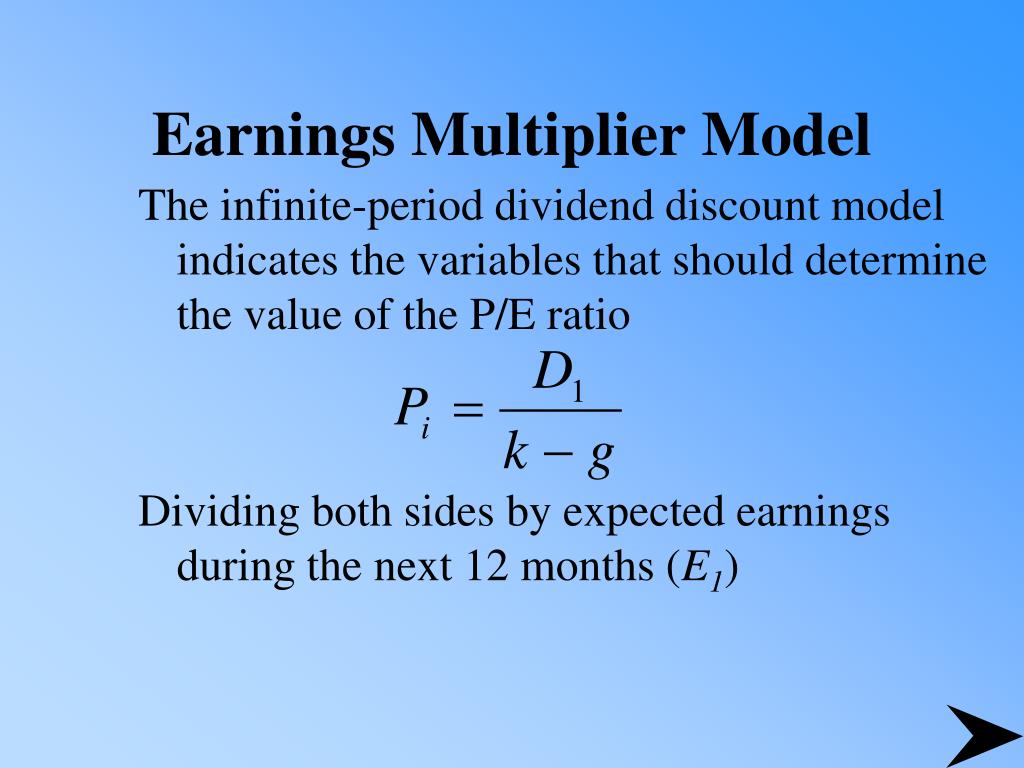 Earnings Multiplier Model

The infinite-period dividend discount model indicates the variables that should determine the value of the P/E ratio

$P_i = \frac{D_1}{k - g}$

Dividing both sides by expected earnings during the next 12 months ($E_1$)